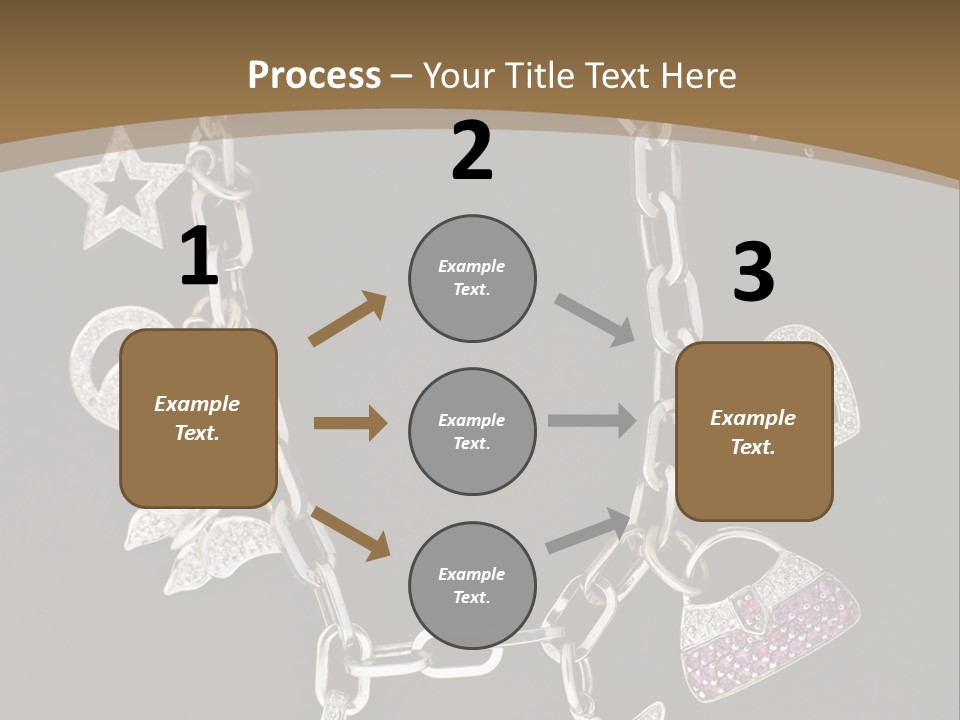 Process – Your Title Text Here

1

Example Text.

2

Example Text.

Example Text.

Example Text.

3

Example Text.